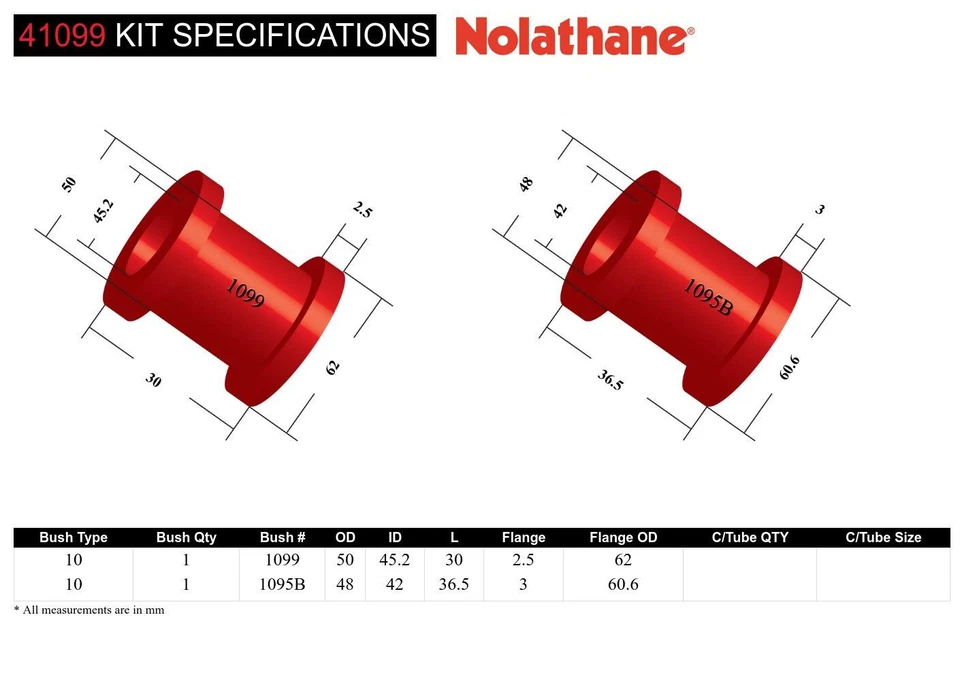 41099 KIT SPECIFICATIONS

Nolathane®

50
45.2
2.5
1099
30
62

48
42
3
1095B
36.5
60.6

| Bush Type | Bush Qty | Bush # | OD | ID | L | Flange | Flange OD | C/Tube QTY | C/Tube Size |
|---|---|---|---|---|---|---|---|---|---|
| 10 | 1 | 1099 | 50 | 45.2 | 30 | 2.5 | 62 | | |
| 10 | 1 | 1095B | 48 | 42 | 36.5 | 3 | 60.6 | | |

* All measurements are in mm